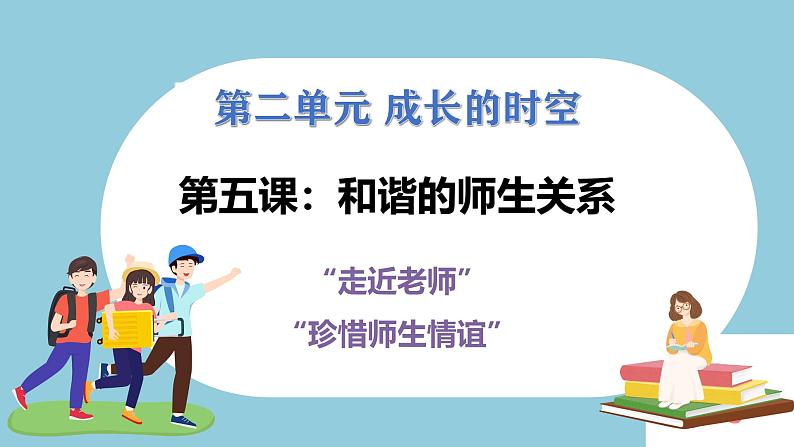 第二单元 成长的时空

第五课：和谐的师生关系

“走近老师”

“珍惜师生情谊”